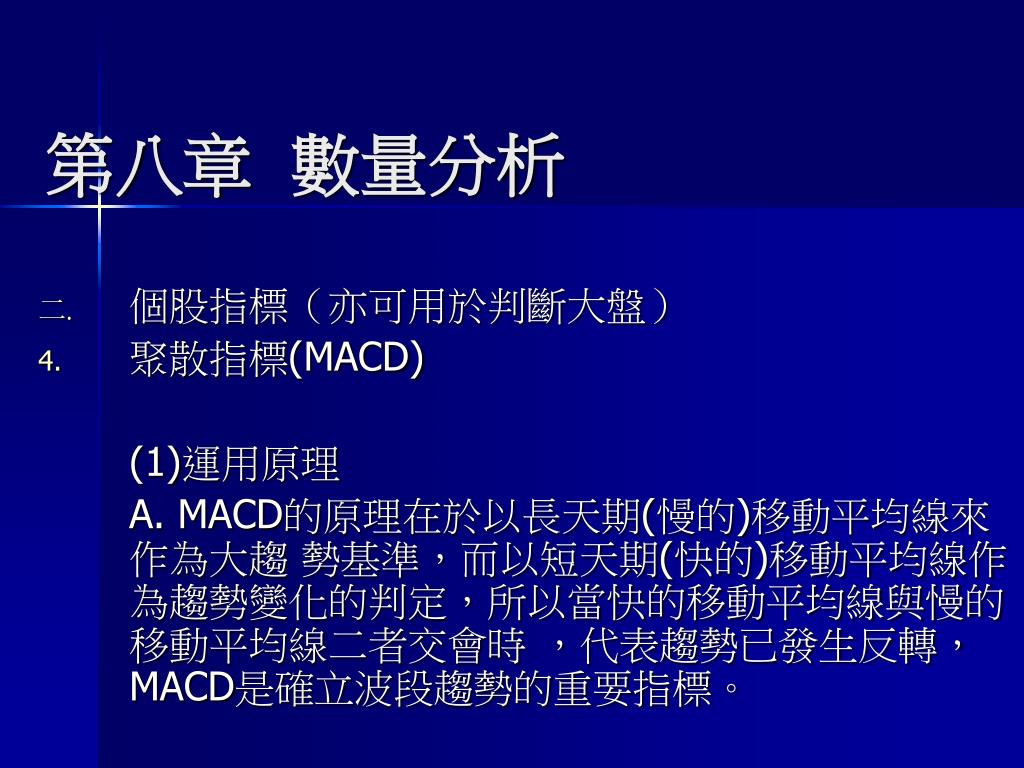 第八章 數量分析

二. 個股指標（亦可用於判斷大盤）
4. 聚散指標(MACD)

(1)運用原理
A. MACD的原理在於以長天期(慢的)移動平均線來作為大趨 勢基準，而以短天期(快的)移動平均線作為趨勢變化的判定，所以當快的移動平均線與慢的移動平均線二者交會時 ，代表趨勢已發生反轉，MACD是確立波段趨勢的重要指標。